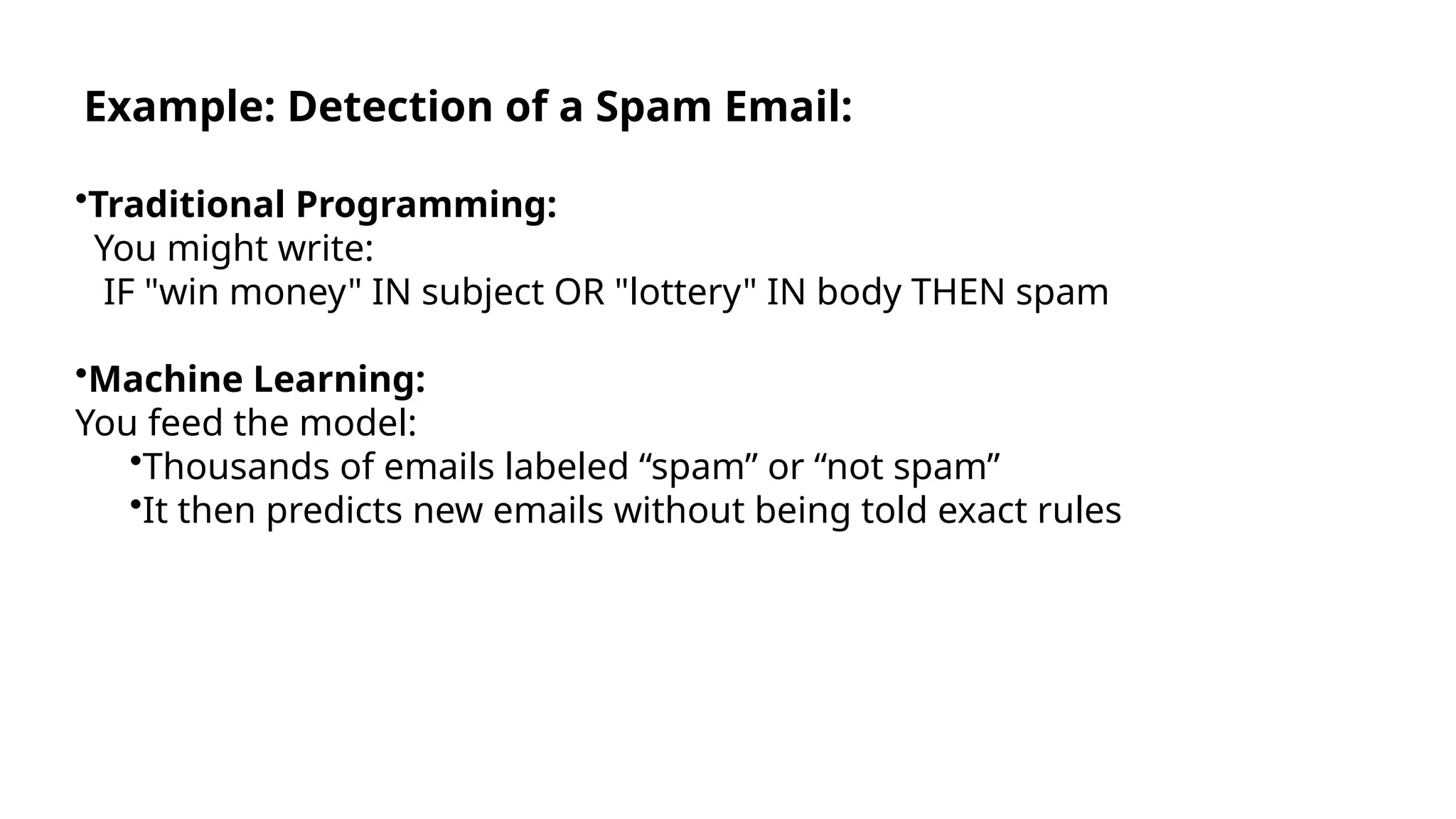 Example: Detection of a Spam Email:

•Traditional Programming:
You might write:
IF "win money" IN subject OR "lottery" IN body THEN spam

•Machine Learning:
You feed the model:
•Thousands of emails labeled “spam” or “not spam”
•It then predicts new emails without being told exact rules